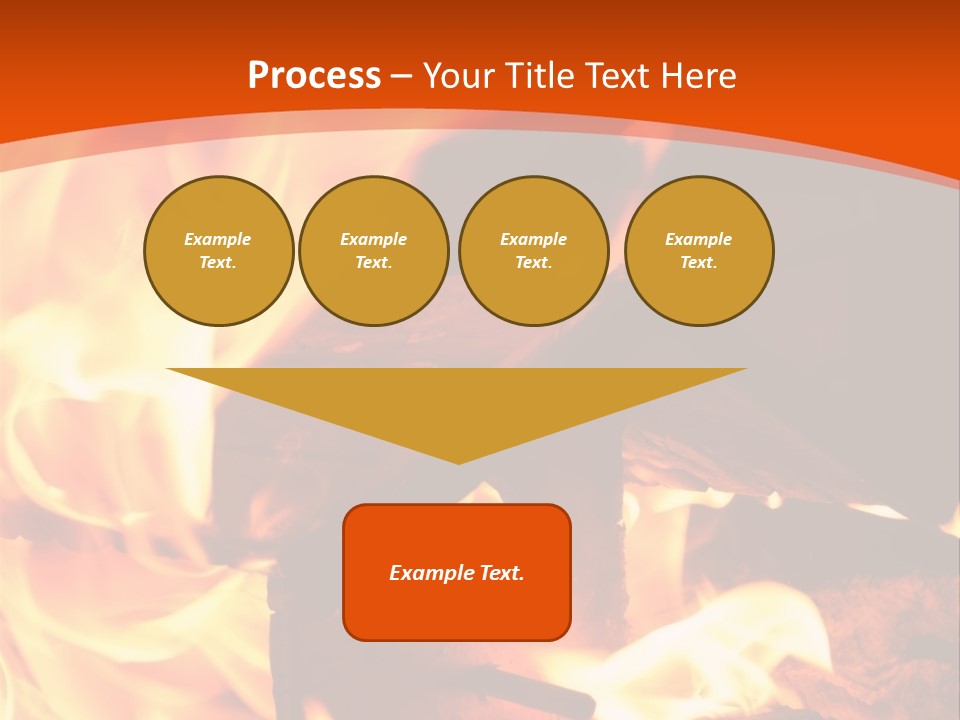 Process – Your Title Text Here

Example Text.

Example Text.

Example Text.

Example Text.

Example Text.